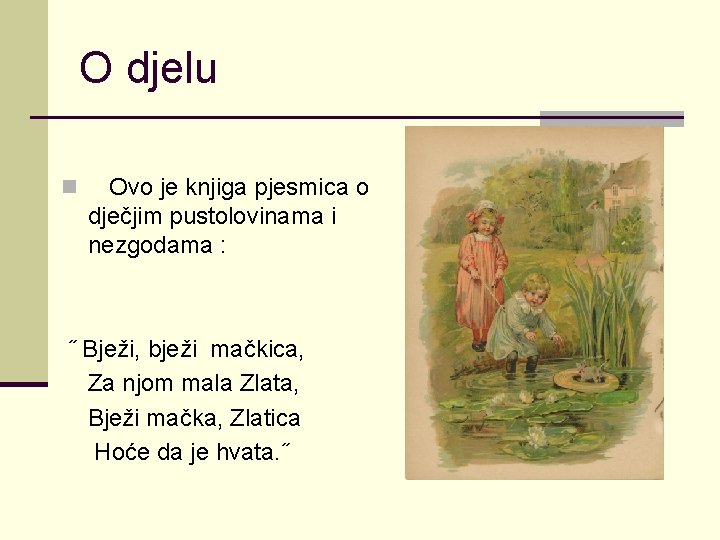 O djelu

Ovo je knjiga pjesmica o dječjim pustolovinama i nezgodama :

˝Bježi, bježi mačkica,
Za njom mala Zlata,
Bježi mačka, Zlatica
Hoće da je hvata.˝